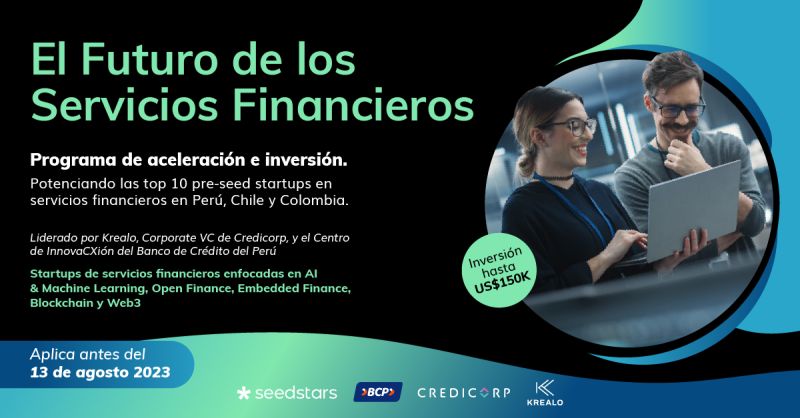 El Futuro de los Servicios Financieros

Programa de aceleración e inversión.

Potenciando las top 10 pre-seed startups en servicios financieros en Perú, Chile y Colombia.

Liderado por Krealo, Corporate VC de Credicorp, y el Centro de InnovaCXión del Banco de Crédito del Perú

Startups de servicios financieros enfocadas en AI & Machine Learning, Open Finance, Embedded Finance, Blockchain y Web3

Inversión hasta US$150K

Aplica antes del 13 de agosto 2023

seedstars BCP CREDICORP KREALO